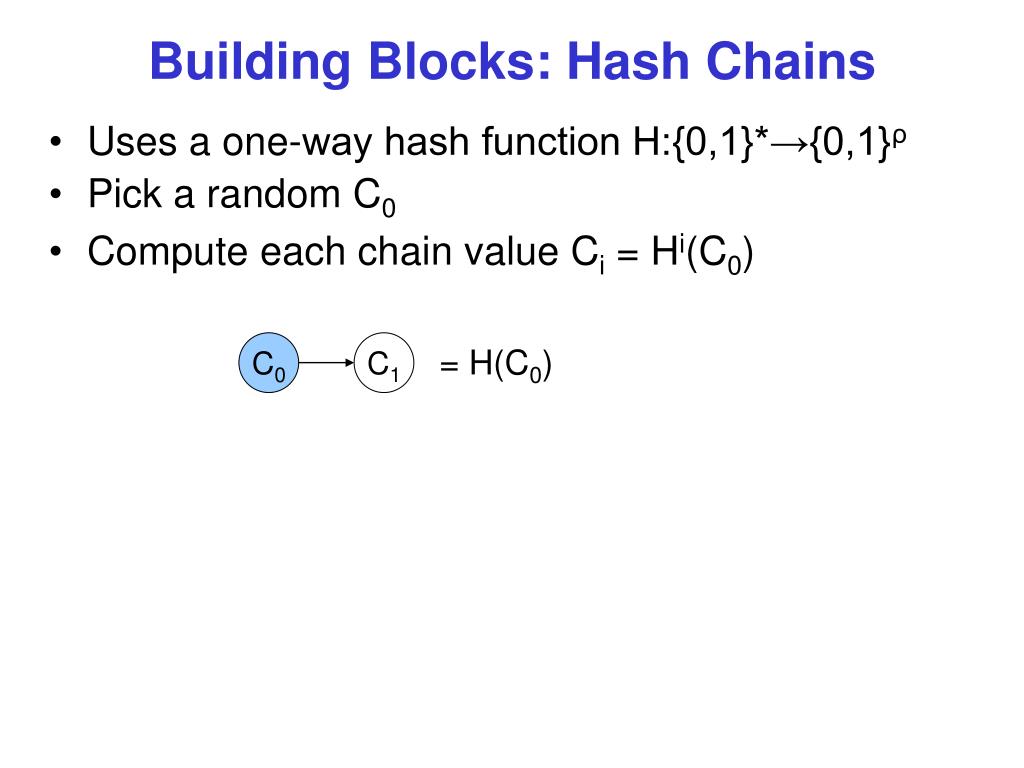 Building Blocks: Hash Chains

• Uses a one-way hash function $H:\{0,1\}^* \rightarrow \{0,1\}^\rho$
• Pick a random $C_0$
• Compute each chain value $C_i = H^i(C_0)$

$C_0$

$C_1$

$= H(C_0)$